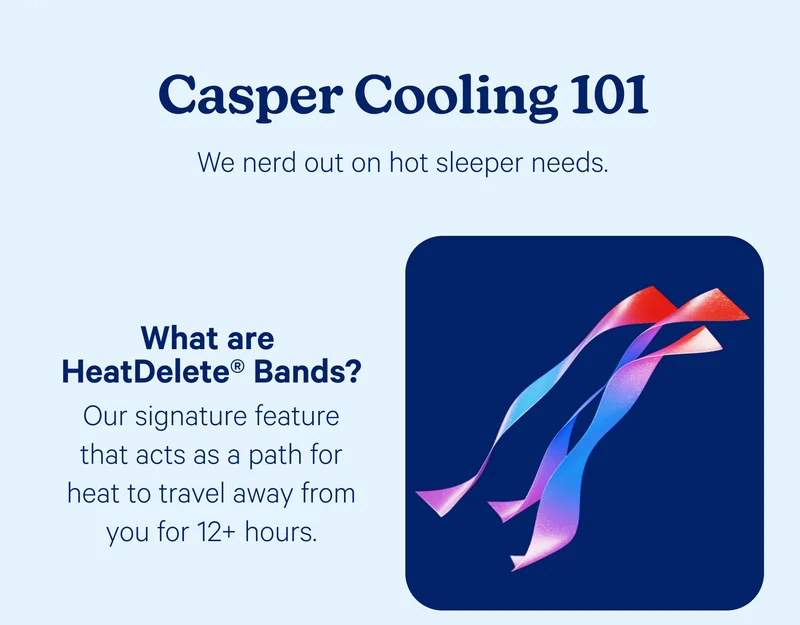 Casper Cooling 101

We nerd out on hot sleeper needs.

What are HeatDelete® Bands?

Our signature feature that acts as a path for heat to travel away from you for 12+ hours.